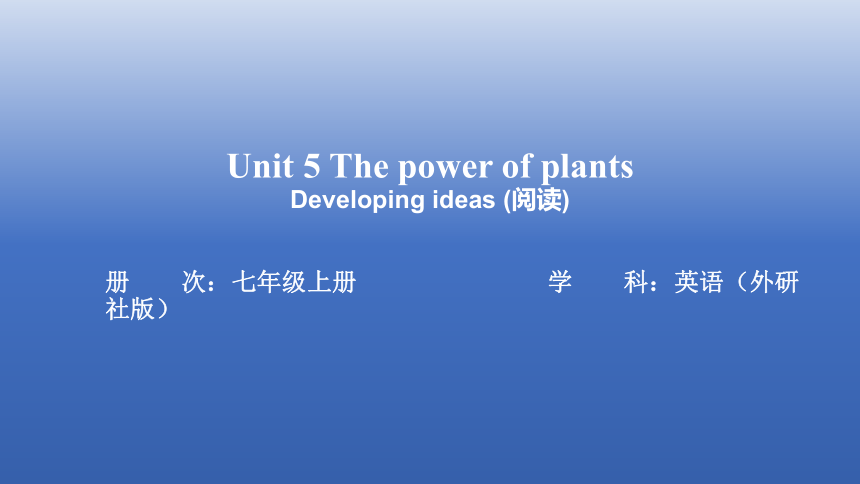 Unit 5 The power of plants
Developing ideas (阅读)

册　次：七年级上册

学　科：英语（外研社版）